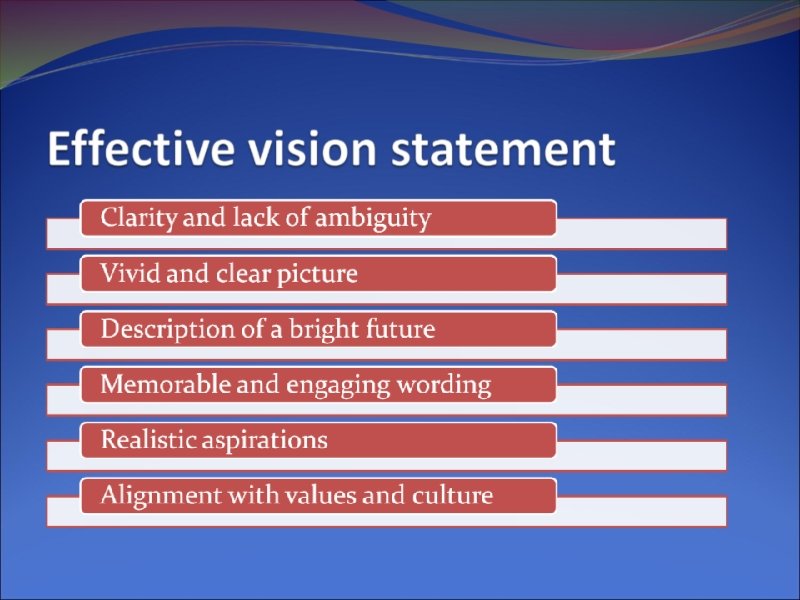 Effective vision statement

Clarity and lack of ambiguity

Vivid and clear picture

Description of a bright future

Memorable and engaging wording

Realistic aspirations

Alignment with values and culture